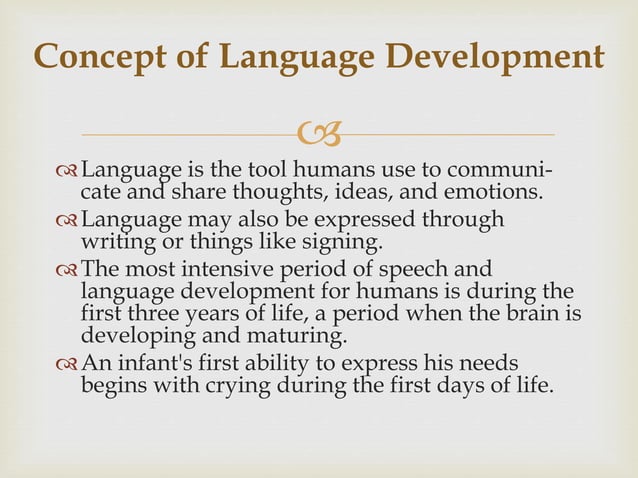 Concept of Language Development

Language is the tool humans use to communicate and share thoughts, ideas, and emotions.

Language may also be expressed through writing or things like signing.

The most intensive period of speech and language development for humans is during the first three years of life, a period when the brain is developing and maturing.

An infant's first ability to express his needs begins with crying during the first days of life.